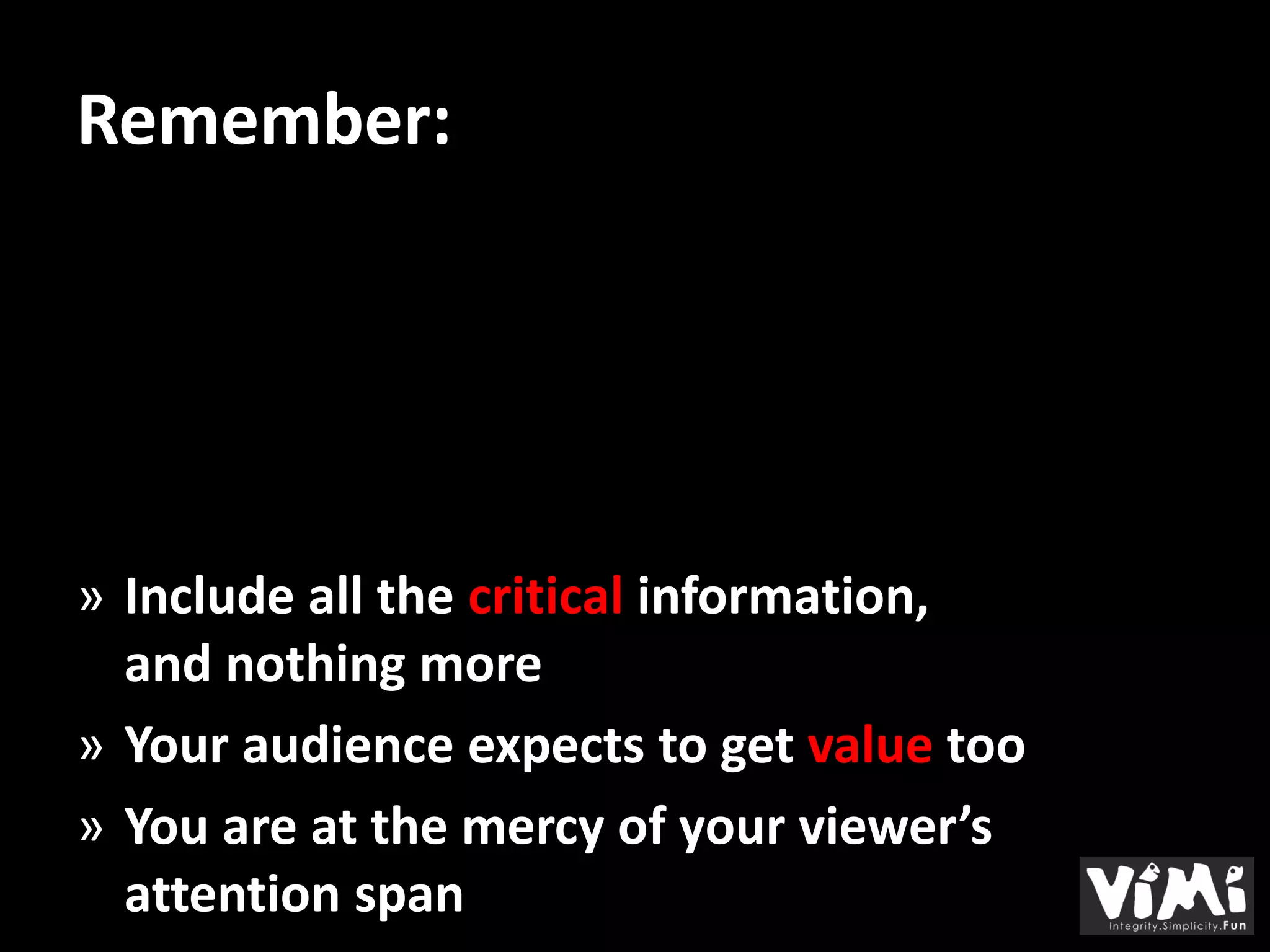 Remember:

» Include all the critical information, and nothing more

» Your audience expects to get value too

» You are at the mercy of your viewer's attention span

ViMi
Integrity.Simplicity.Fun